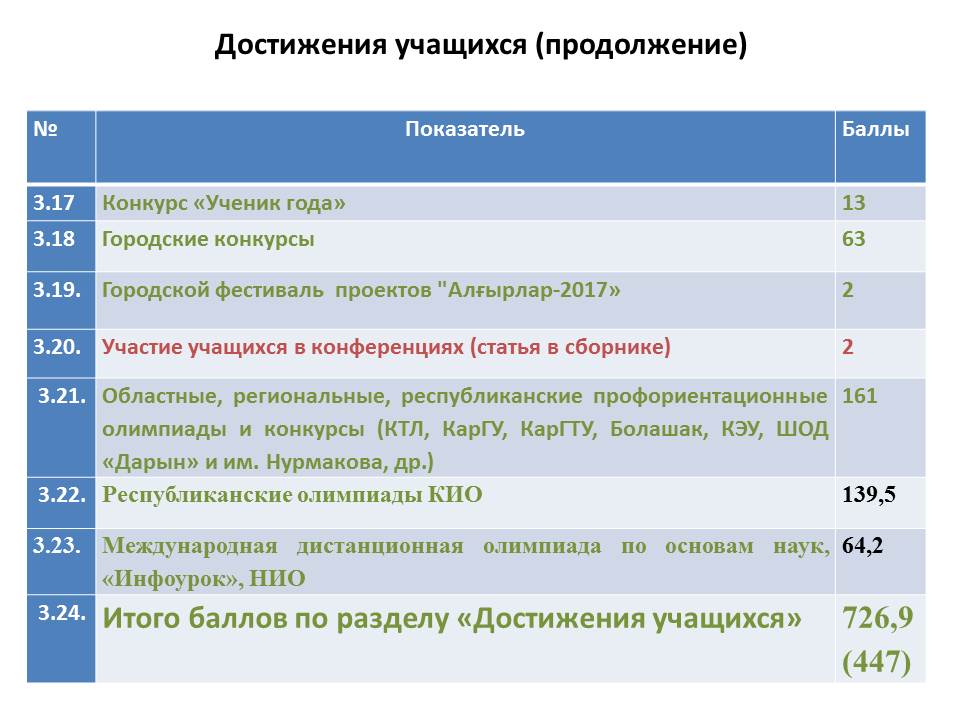 Достижения учащихся (продолжение)

| № | Показатель | Баллы |
|---|---|---|
| 3.17 | Конкурс «Ученик года» | 13 |
| 3.18 | Городские конкурсы | 63 |
| 3.19. | Городской фестиваль проектов "Алғырлар-2017» | 2 |
| 3.20. | Участие учащихся в конференциях (статья в сборнике) | 2 |
| 3.21. | Областные, региональные, республиканские профориентационные олимпиады и конкурсы (КТЛ, КарГУ, КарГТУ, Болашак, КЭУ, ШОД «Дарын» и им. Нурмакова, др.) | 161 |
| 3.22. | Республиканские олимпиады КИО | 139,5 |
| 3.23. | Международная дистанционная олимпиада по основам наук, «Инфоурок», НИО | 64,2 |
| 3.24. | Итого баллов по разделу «Достижения учащихся» | 726,9 (447) |